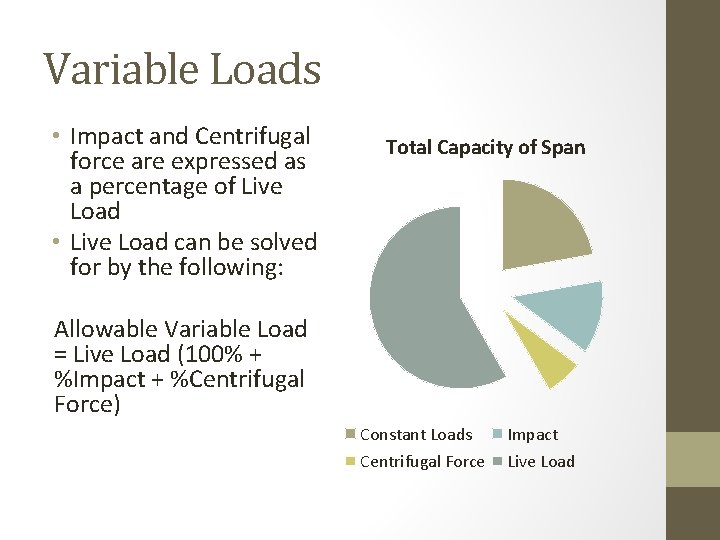 Variable Loads

• Impact and Centrifugal force are expressed as a percentage of Live Load
• Live Load can be solved for by the following:

Allowable Variable Load = Live Load (100% + %Impact + %Centrifugal Force)

Total Capacity of Span

Constant Loads
Impact
Centrifugal Force
Live Load